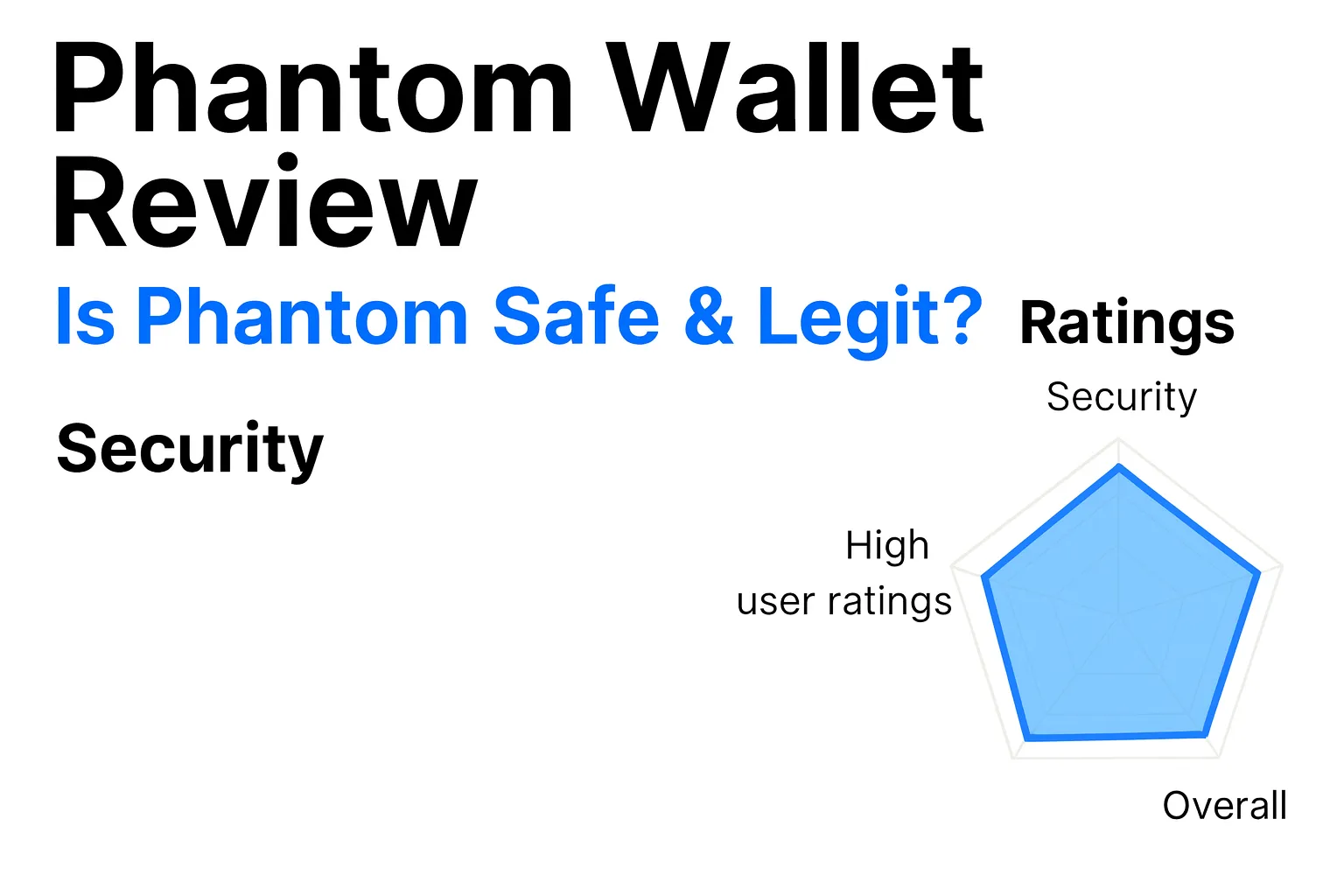 Phantom Wallet Review

Is Phantom Safe & Legit?

Ratings

Security

Security

High user ratings

Overall